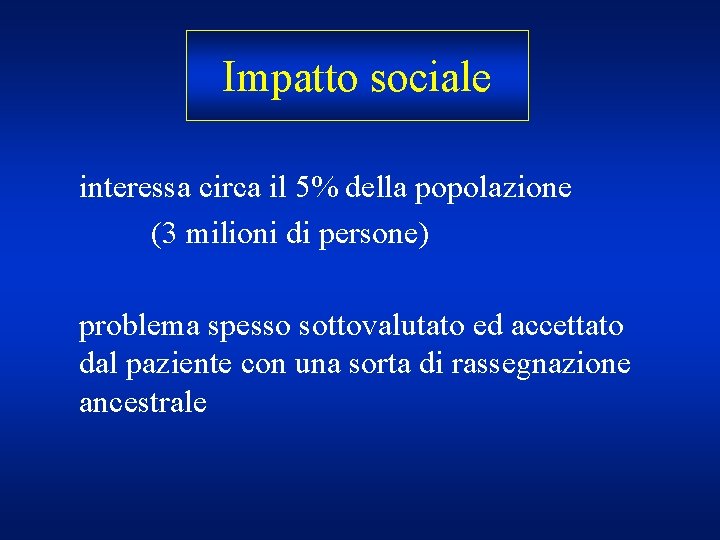 Impatto sociale

interessa circa il 5% della popolazione
(3 milioni di persone)

problema spesso sottovalutato ed accettato dal paziente con una sorta di rassegnazione ancestrale